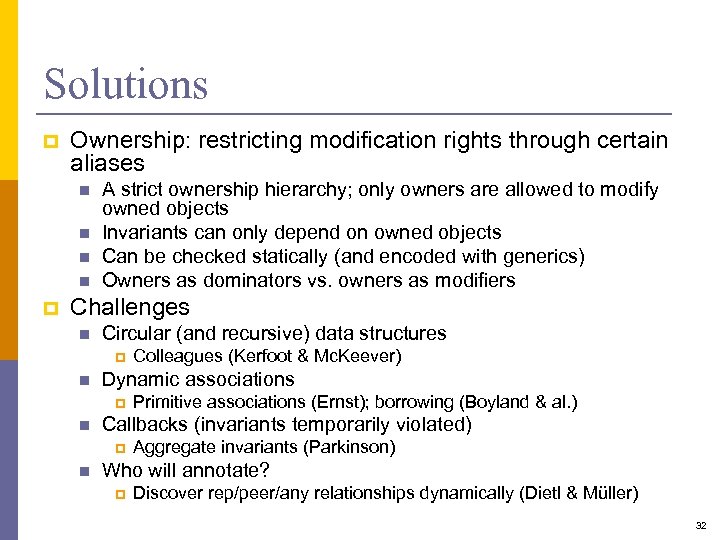 Solutions

Ownership: restricting modification rights through certain aliases
A strict ownership hierarchy; only owners are allowed to modify owned objects
Invariants can only depend on owned objects
Can be checked statically (and encoded with generics)
Owners as dominators vs. owners as modifiers

Challenges
Circular (and recursive) data structures
Colleagues (Kerfoot & McKeever)
Dynamic associations
Primitive associations (Ernst); borrowing (Boyland & al.)
Callbacks (invariants temporarily violated)
Aggregate invariants (Parkinson)
Who will annotate?
Discover rep/peer/any relationships dynamically (Dietl & Müller)

32